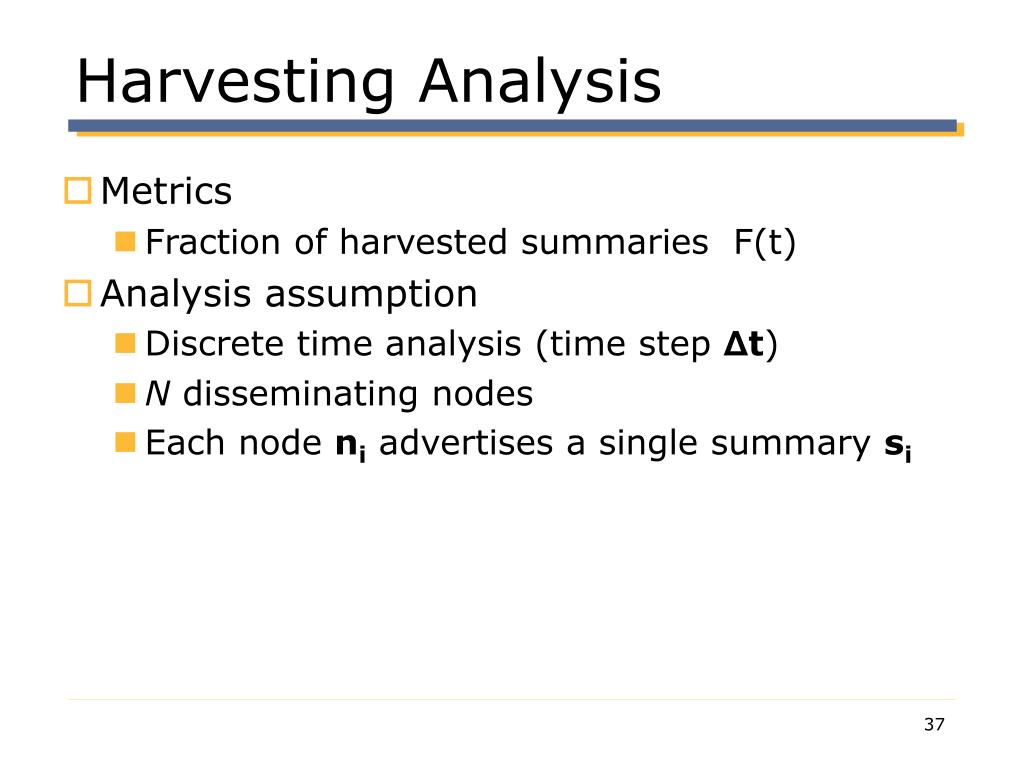 Harvesting Analysis

Metrics

Fraction of harvested summaries F(t)

Analysis assumption

Discrete time analysis (time step $\Delta t$)

$N$ disseminating nodes

Each node $n_i$ advertises a single summary $s_i$

37